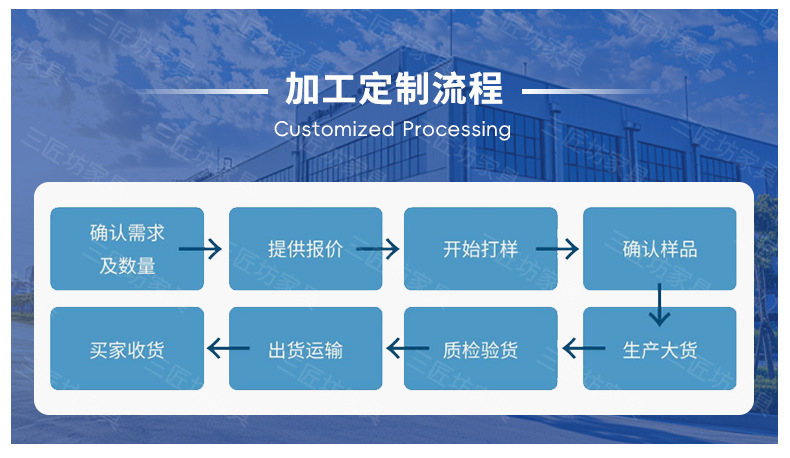 加工定制流程
Customized Processing

确认需求及数量

提供报价

开始打样

确认样品

生产大货

质检验货

出货运输

买家收货

三匠坊家具